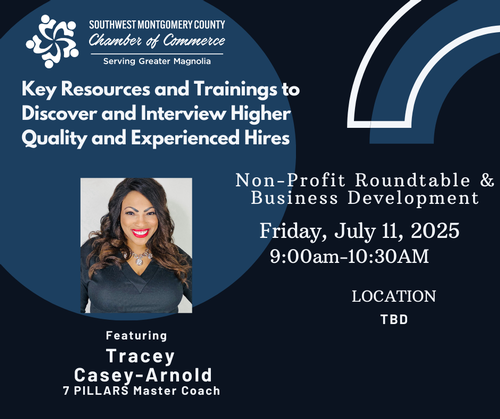 SOUTHWEST MONTGOMERY COUNTY
Chamber of Commerce
Serving Greater Magnolia

Key Resources and Trainings to Discover and Interview Higher Quality and Experienced Hires

Non-Profit Roundtable & Business Development

Friday, July 11, 2025
9:00am-10:30AM

LOCATION
TBD

Featuring
Tracey Casey-Arnold
7 PILLARS Master Coach